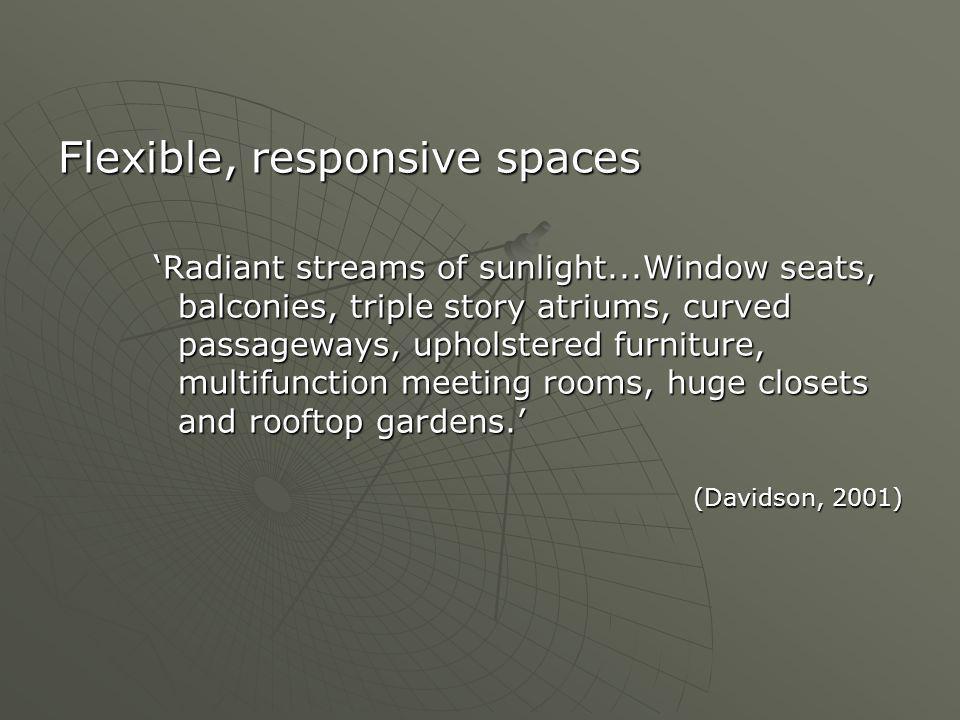 Flexible, responsive spaces

‘Radiant streams of sunlight...Window seats, balconies, triple story atriums, curved passageways, upholstered furniture, multifunction meeting rooms, huge closets and rooftop gardens.’

(Davidson, 2001)